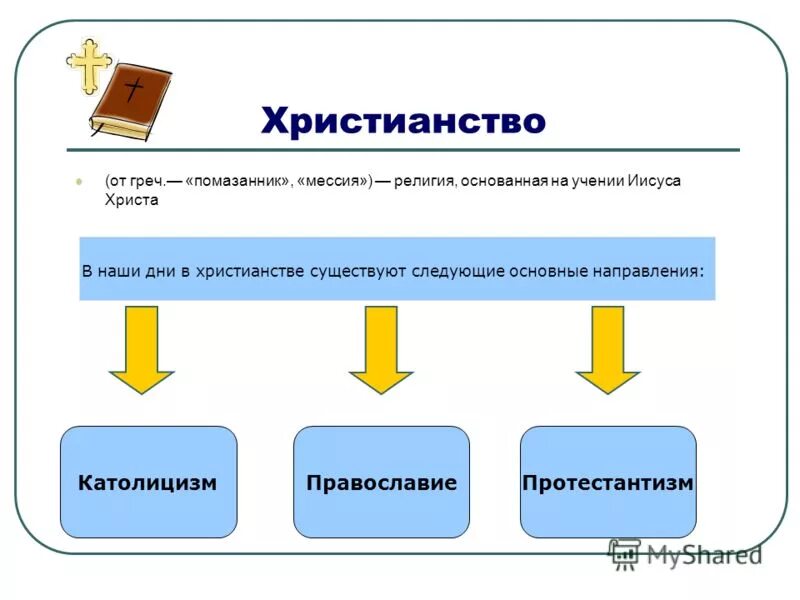 Христианство

(от греч.— «помазанник», «мессия») — религия, основанная на учении Иисуса Христа

В наши дни в христианстве существуют следующие основные направления:

Католицизм

Православие

Протестантизм

MyShared